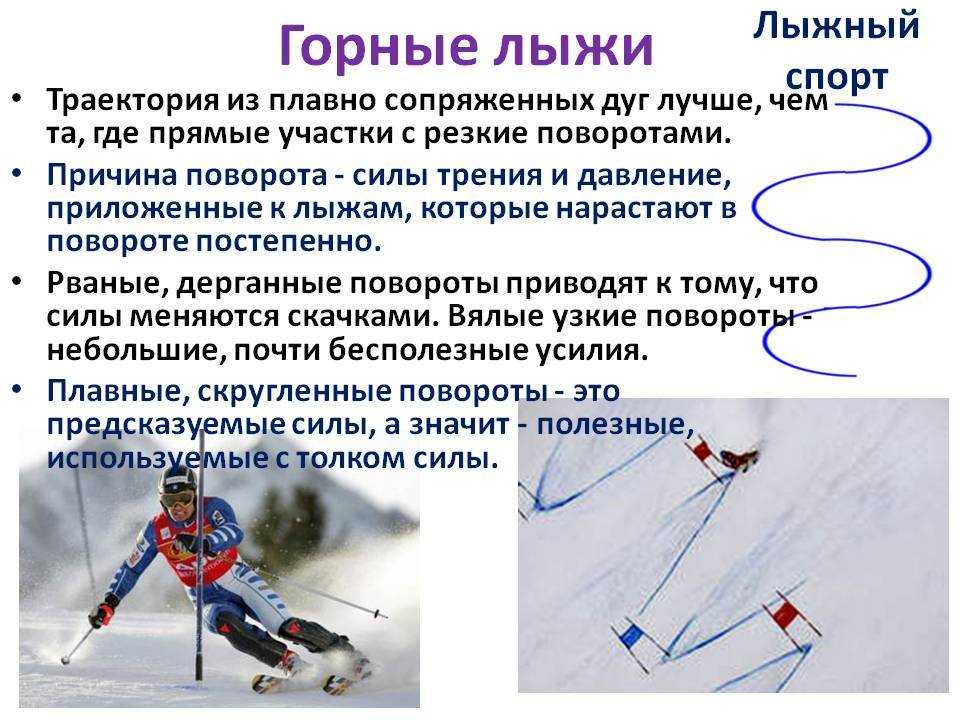 Горные лыжи

Лыжный спорт

• Траектория из плавно сопряженных дуг лучше, чем та, где прямые участки с резкие поворотами.
• Причина поворота - силы трения и давление, приложенные к лыжам, которые нарастают в повороте постепенно.
• Рваные, дерганные повороты приводят к тому, что силы меняются скачками. Вялые узкие повороты - небольшие, почти бесполезные усилия.
• Плавные, скругленные повороты - это предсказуемые силы, а значит - полезные, используемые с толком силы.